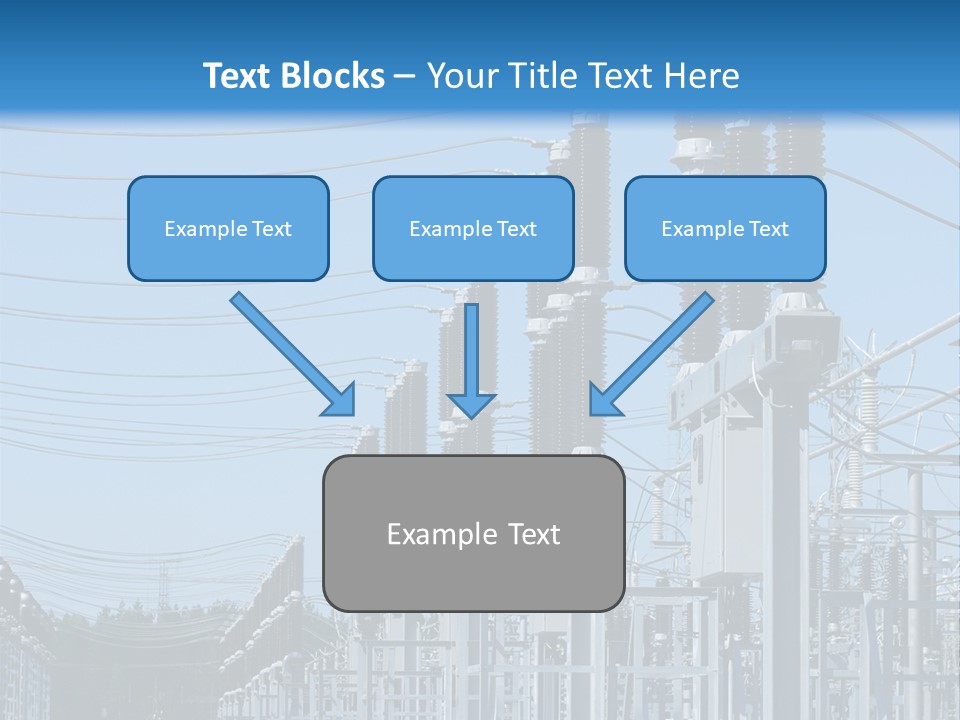 Text Blocks – Your Title Text Here

Example Text

Example Text

Example Text

Example Text